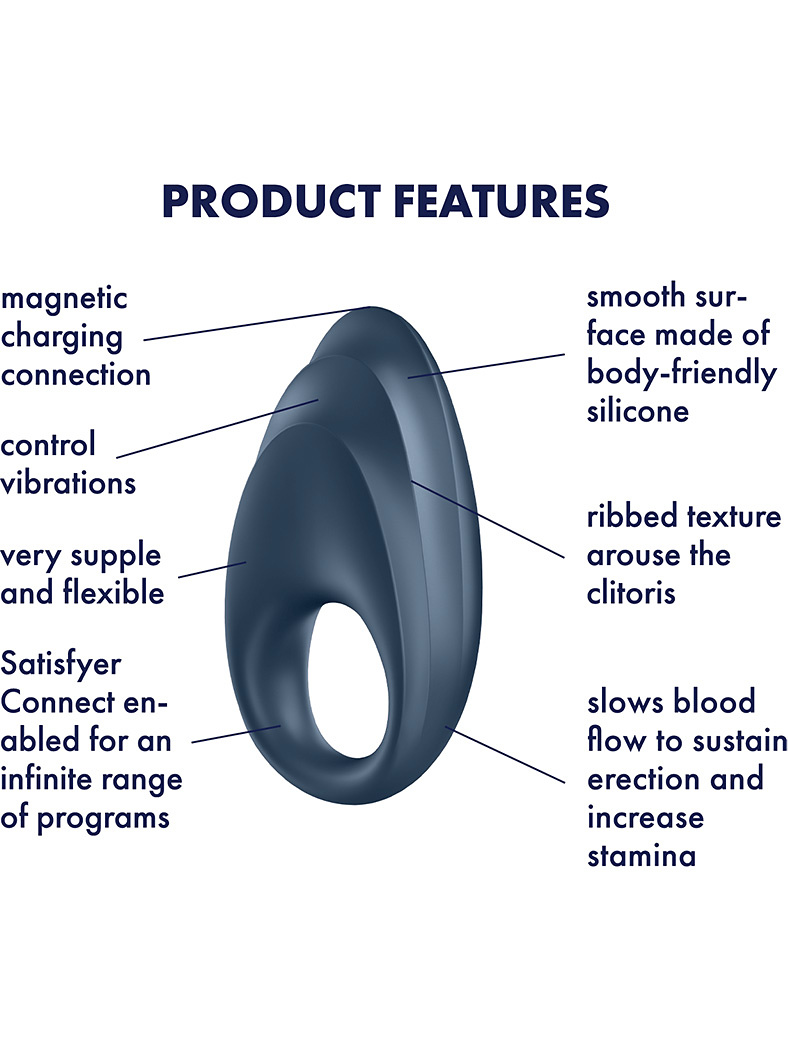 PRODUCT FEATURES

magnetic charging connection

control vibrations

very supple and flexible

Satisfyer Connect enabled for an infinite range of programs

smooth surface made of body-friendly silicone

ribbed texture arouse the clitoris

slows blood flow to sustain erection and increase stamina